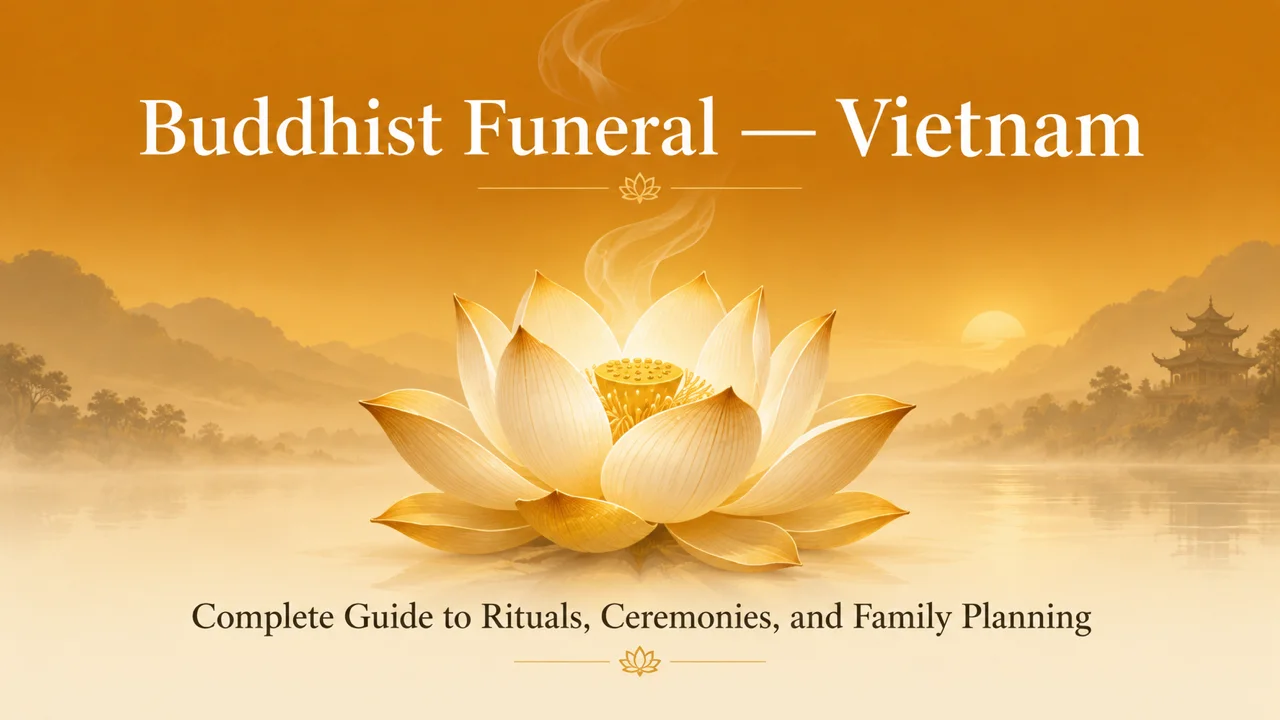 Buddhist Funeral — Vietnam

Complete Guide to Rituals, Ceremonies, and Family Planning